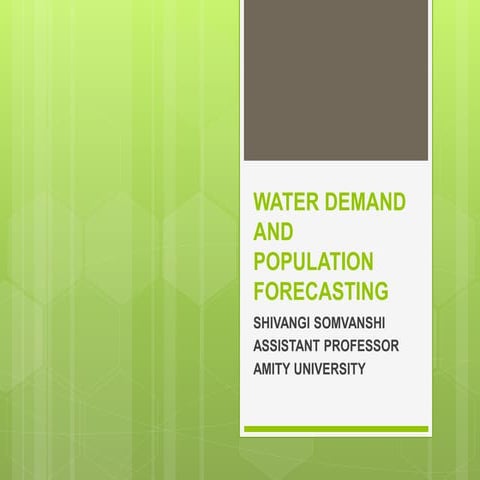 WATER DEMAND AND POPULATION FORECASTING

SHIVANGI SOMVANSHI
ASSISTANT PROFESSOR
AMITY UNIVERSITY